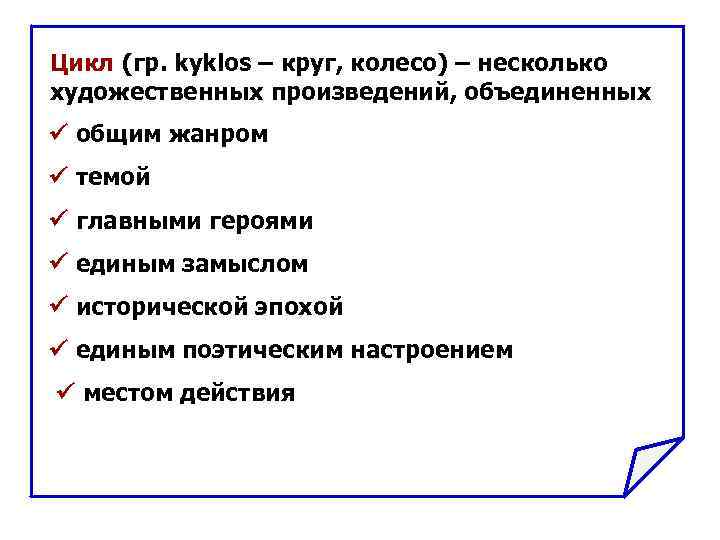 Цикл (гр. kyklos – круг, колесо) – несколько художественных произведений, объединенных

✓ общим жанром

✓ темой

✓ главными героями

✓ единым замыслом

✓ исторической эпохой

✓ единым поэтическим настроением

✓ местом действия